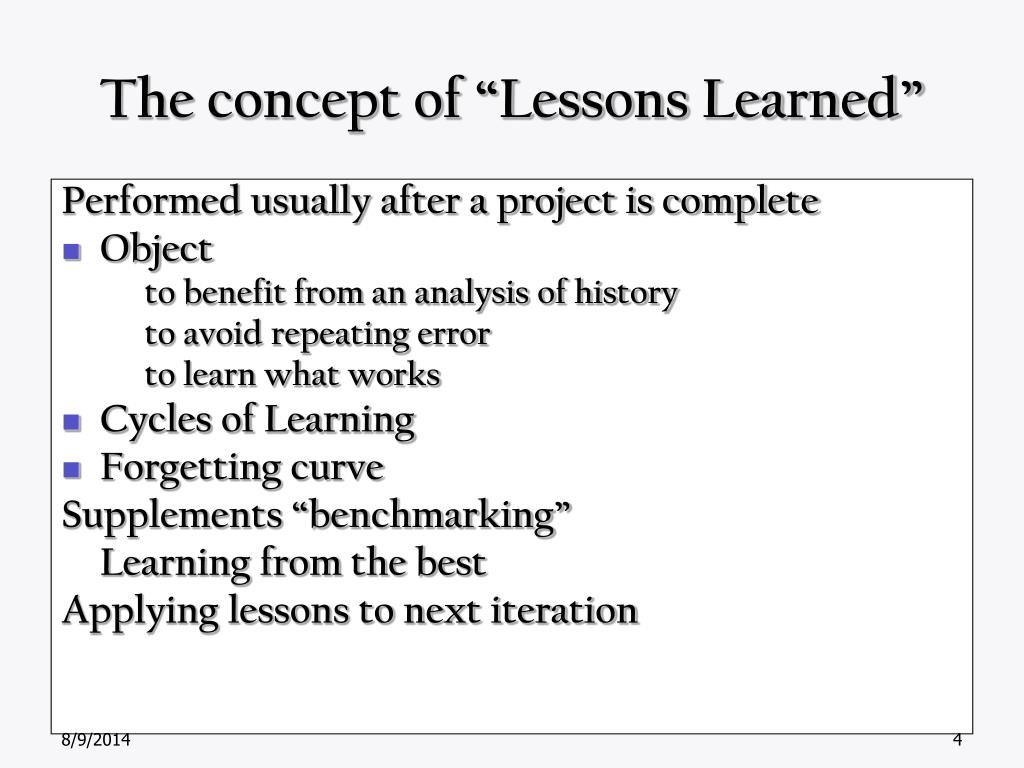 The concept of “Lessons Learned”

Performed usually after a project is complete

- Object

to benefit from an analysis of history

to avoid repeating error

to learn what works

- Cycles of Learning
- Forgetting curve

Supplements “benchmarking”

Learning from the best

Applying lessons to next iteration

8/9/2014

4